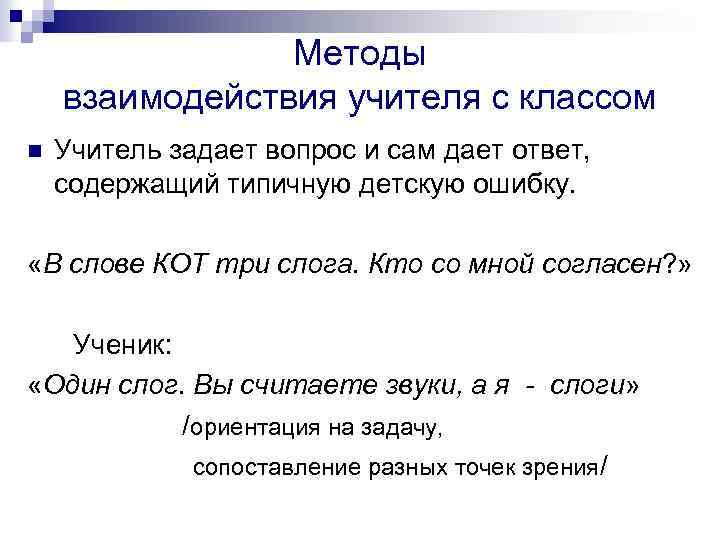 Методы
взаимодействия учителя с классом

Учитель задает вопрос и сам дает ответ, содержащий типичную детскую ошибку.

«В слове КОТ три слога. Кто со мной согласен?»

Ученик:
«Один слог. Вы считаете звуки, а я - слоги»
/ориентация на задачу,
сопоставление разных точек зрения/